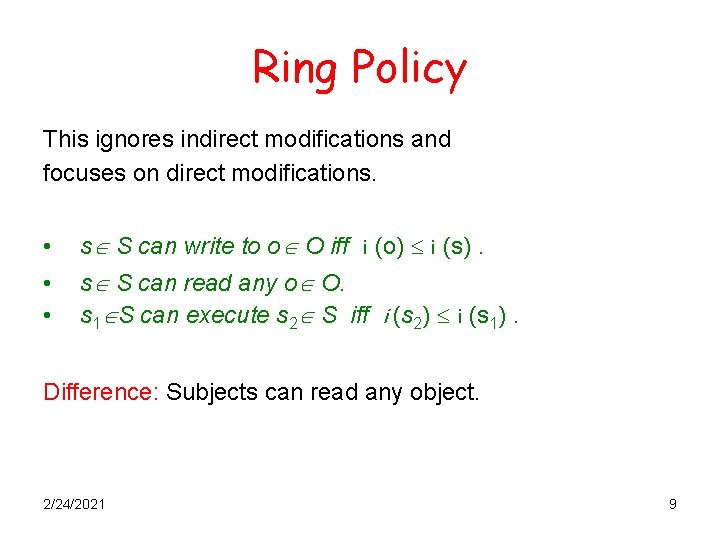 Ring Policy

This ignores indirect modifications and focuses on direct modifications.

• $s \in S$ can write to $o \in O$ iff $i(o) \leq i(s)$ .
• $s \in S$ can read any $o \in O$.
• $s_1 \in S$ can execute $s_2 \in S$ iff $i(s_2) \leq i(s_1)$ .

Difference: Subjects can read any object.

2/24/2021

9